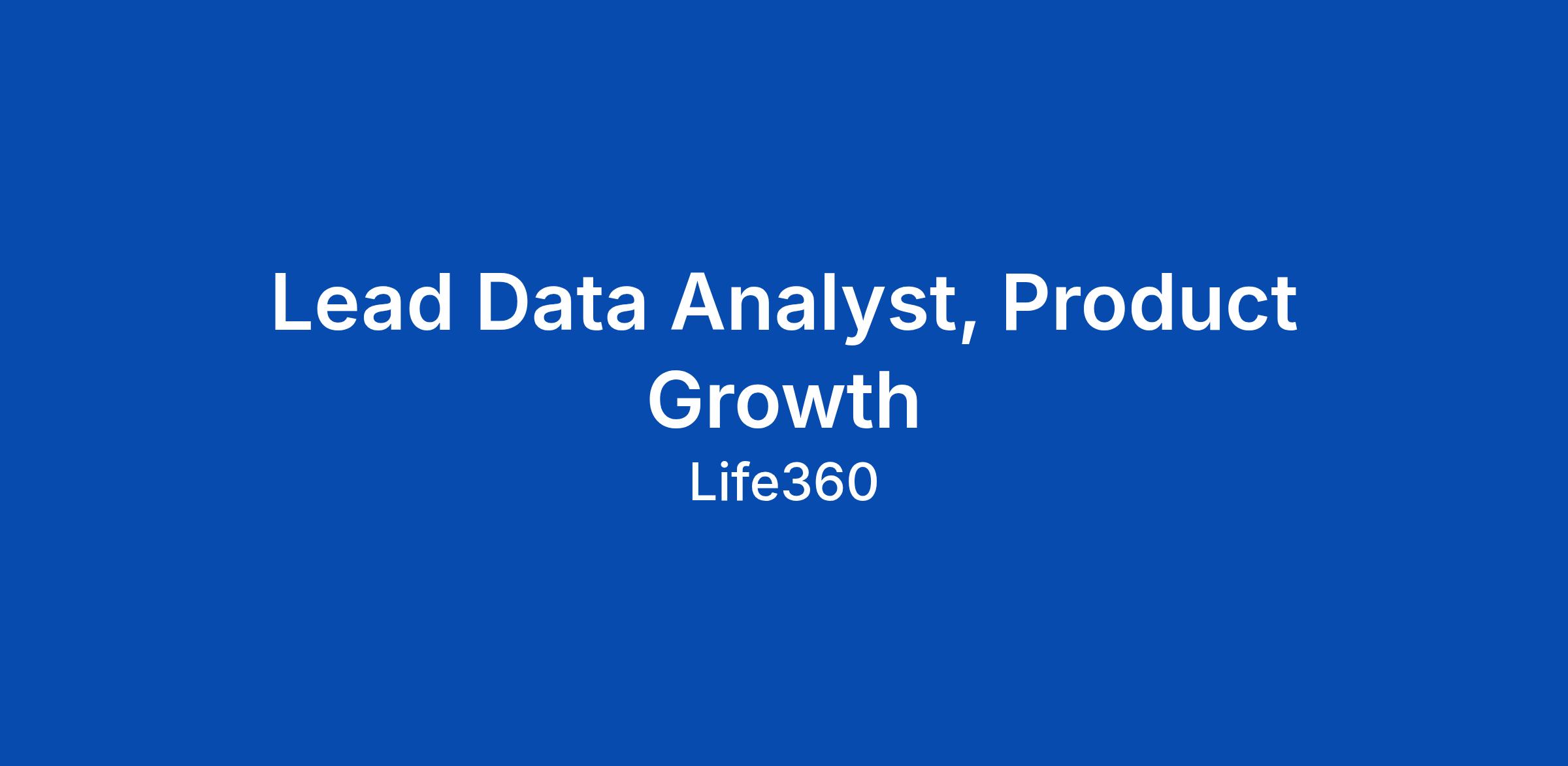 Lead Data Analyst, Product Growth

Life360